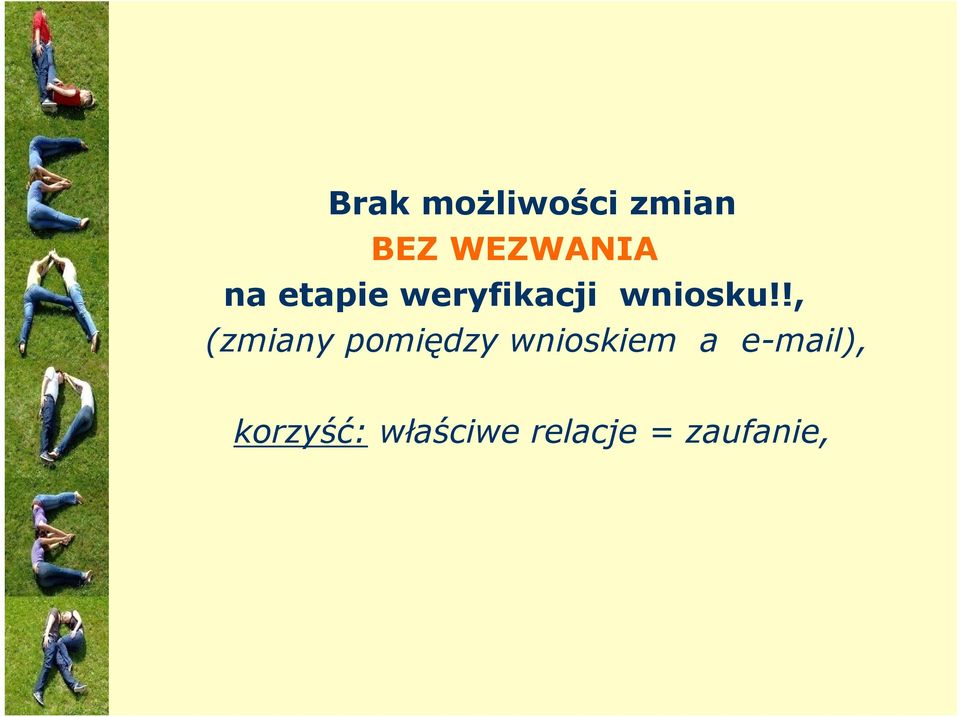 Brak możliwości zmian
BEZ WEZWANIA
na etapie weryfikacji wniosku!!,
(zmiany pomiędzy wnioskiem a e-mail),

korzyść: właściwe relacje = zaufanie,